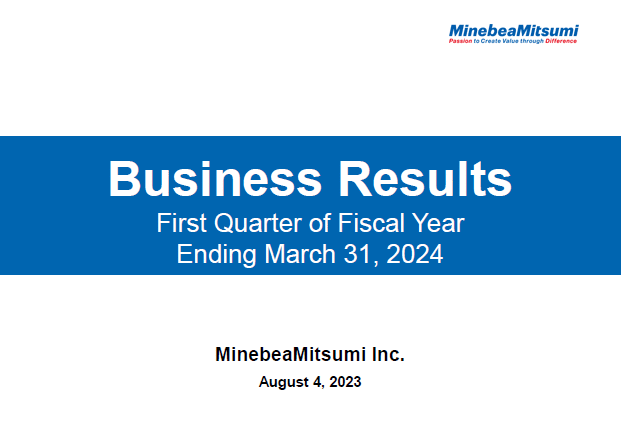 MinebeaMitsumi
Passion to Create Value through Difference

Business Results
First Quarter of Fiscal Year Ending March 31, 2024

MinebeaMitsumi Inc.
August 4, 2023